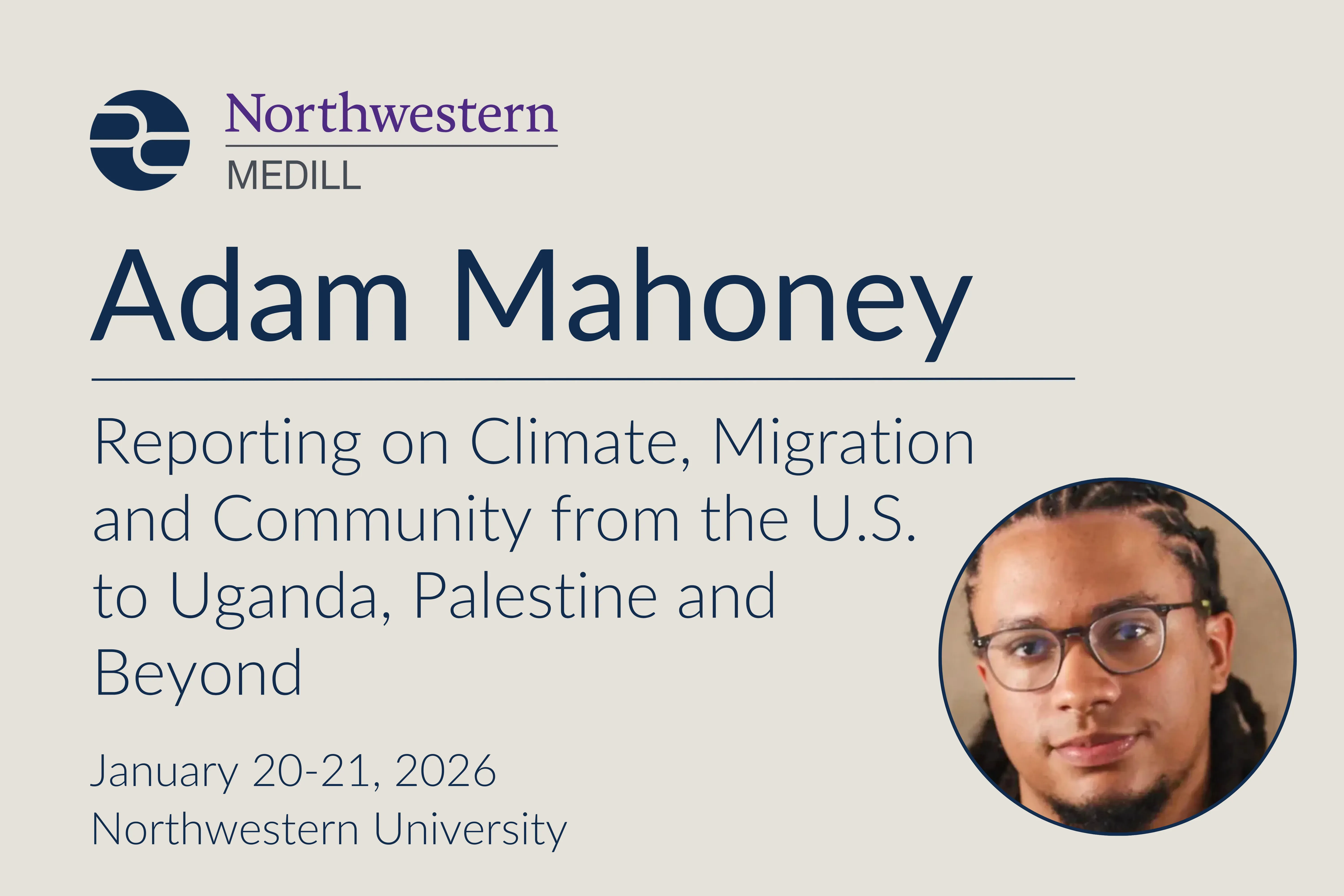 Northwestern
MEDILL

Adam Mahoney

Reporting on Climate, Migration and Community from the U.S. to Uganda, Palestine and Beyond

January 20-21, 2026
Northwestern University